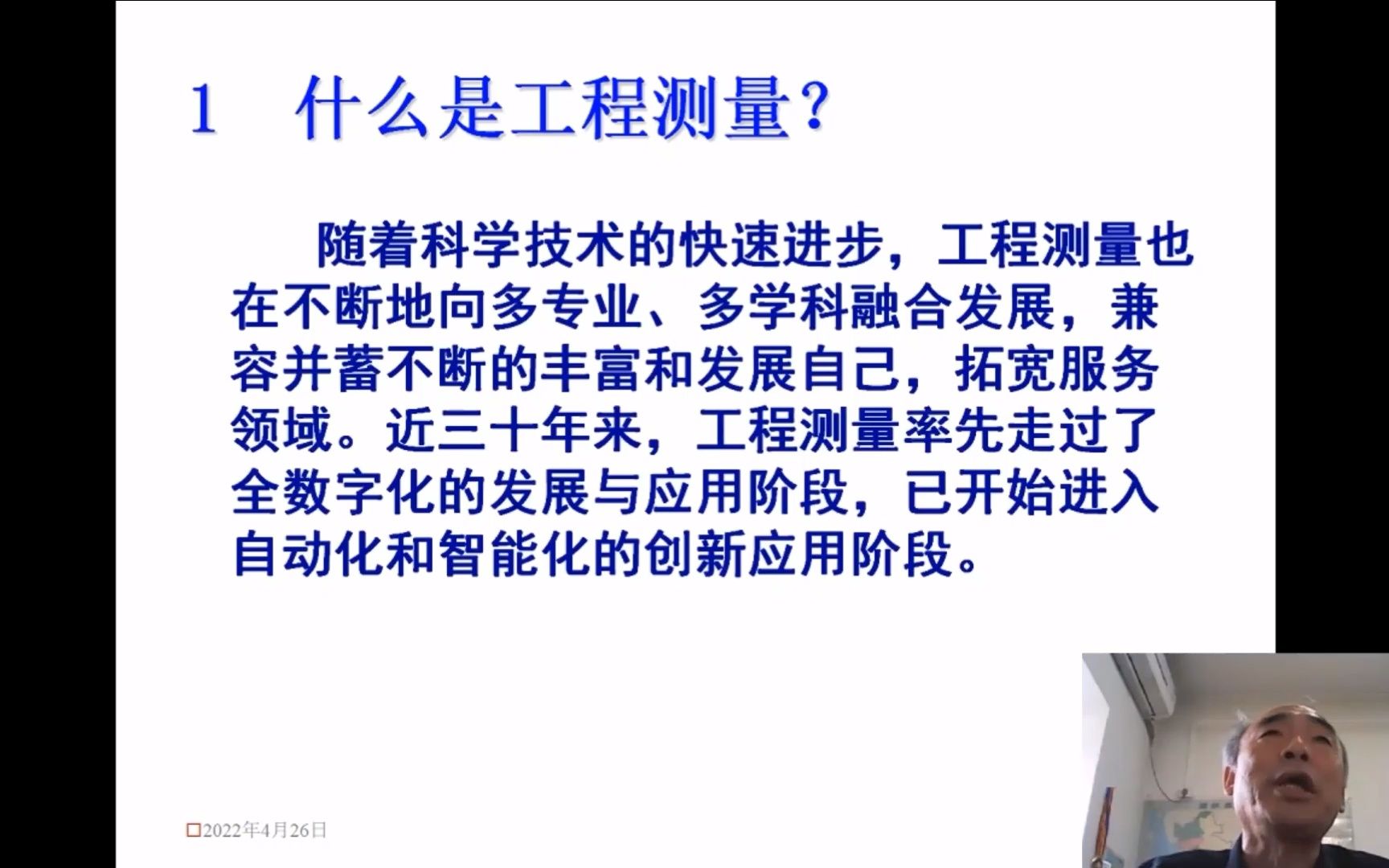 1　什么是工程测量？

随着科学技术的快速进步，工程测量也在不断地向多专业、多学科融合发展，兼容并蓄不断的丰富和发展自己，拓宽服务领域。近三十年来，工程测量率先走过了全数字化的发展与应用阶段，已开始进入自动化和智能化的创新应用阶段。

□2022年4月26日